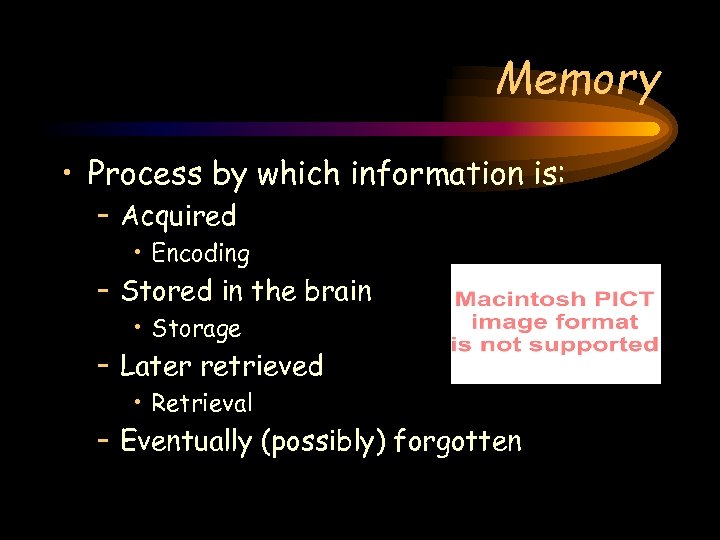 Memory

• Process by which information is:
  – Acquired
    • Encoding
  – Stored in the brain
    • Storage
  – Later retrieved
    • Retrieval
  – Eventually (possibly) forgotten

Macintosh PICT image format is not supported